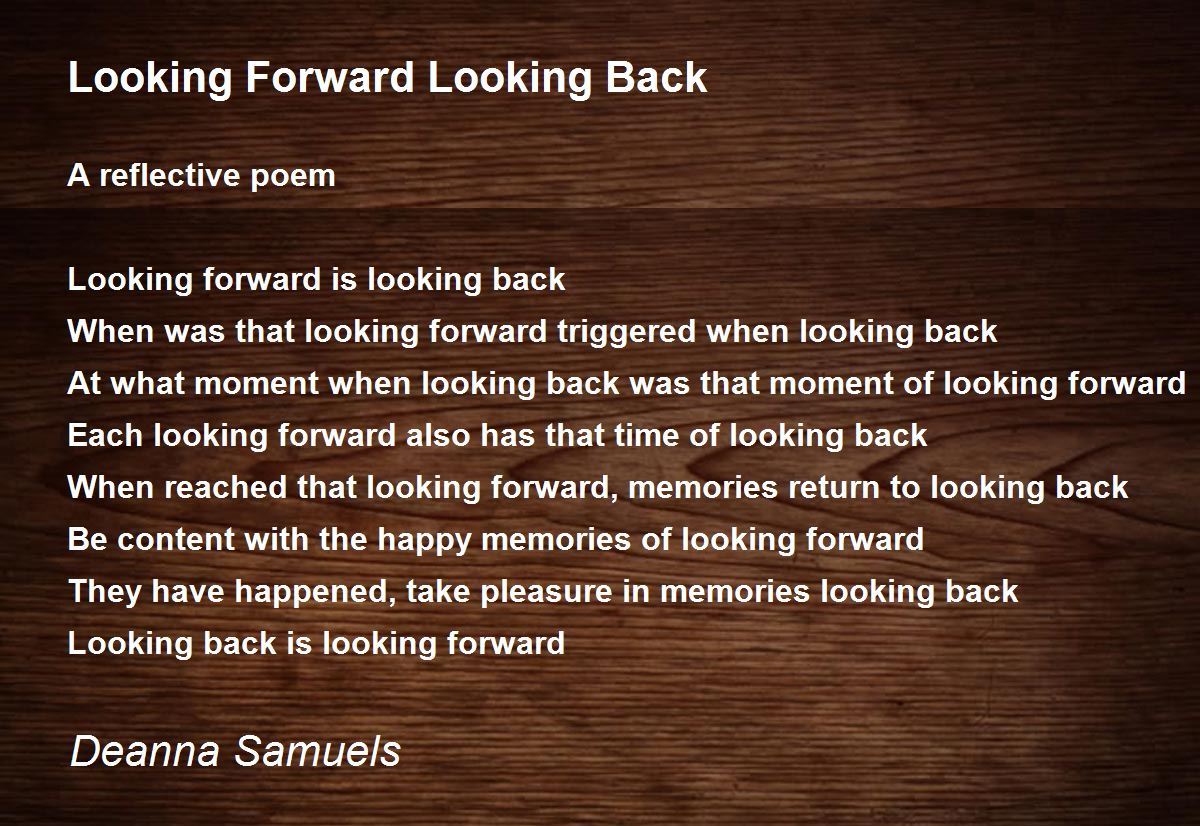 Looking Forward Looking Back

A reflective poem

Looking forward is looking back
When was that looking forward triggered when looking back
At what moment when looking back was that moment of looking forward
Each looking forward also has that time of looking back
When reached that looking forward, memories return to looking back
Be content with the happy memories of looking forward
They have happened, take pleasure in memories looking back
Looking back is looking forward

Deanna Samuels